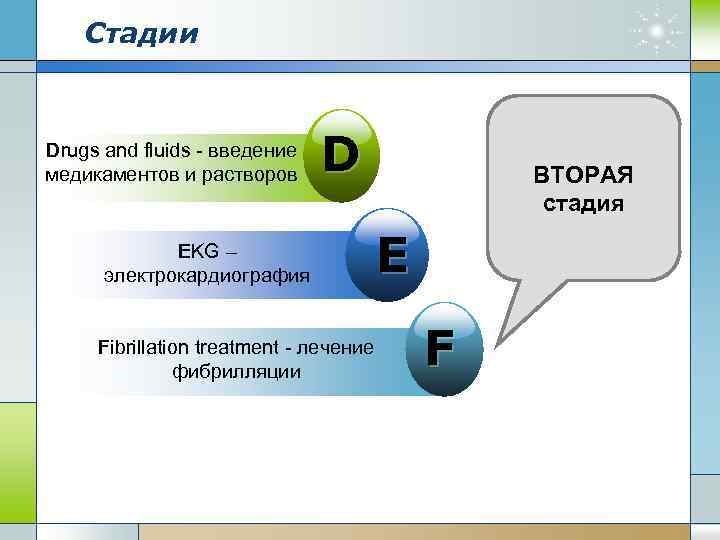 Стадии

Drugs and fluids - введение медикаментов и растворов

D

EKG – электрокардиография

E

Fibrillation treatment - лечение фибрилляции

F

ВТОРАЯ стадия